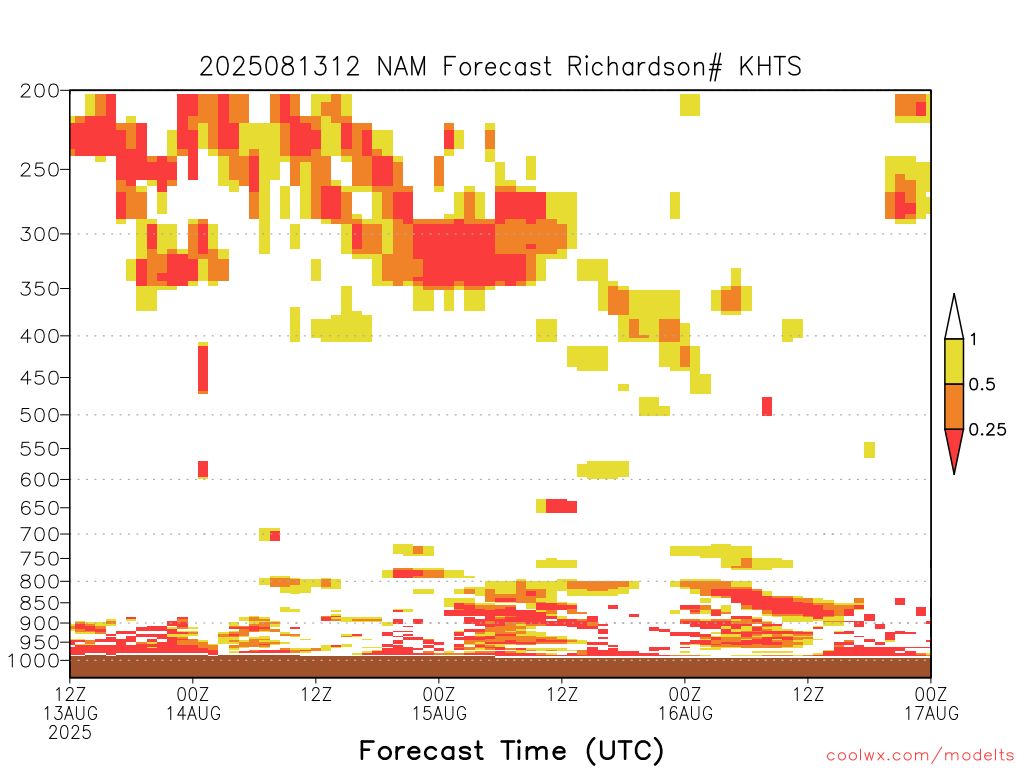 2025081312 NAM Forecast Richardson# KHTS

200
250
300
350
400
450
500
550
600
650
700
750
800
850
900
950
1000

1
0.5
0.25

12Z
13AUG
2025
00Z
14AUG
12Z
00Z
15AUG
12Z
00Z
16AUG
12Z
00Z
17AUG

Forecast Time (UTC)

coolwx.com/modelts